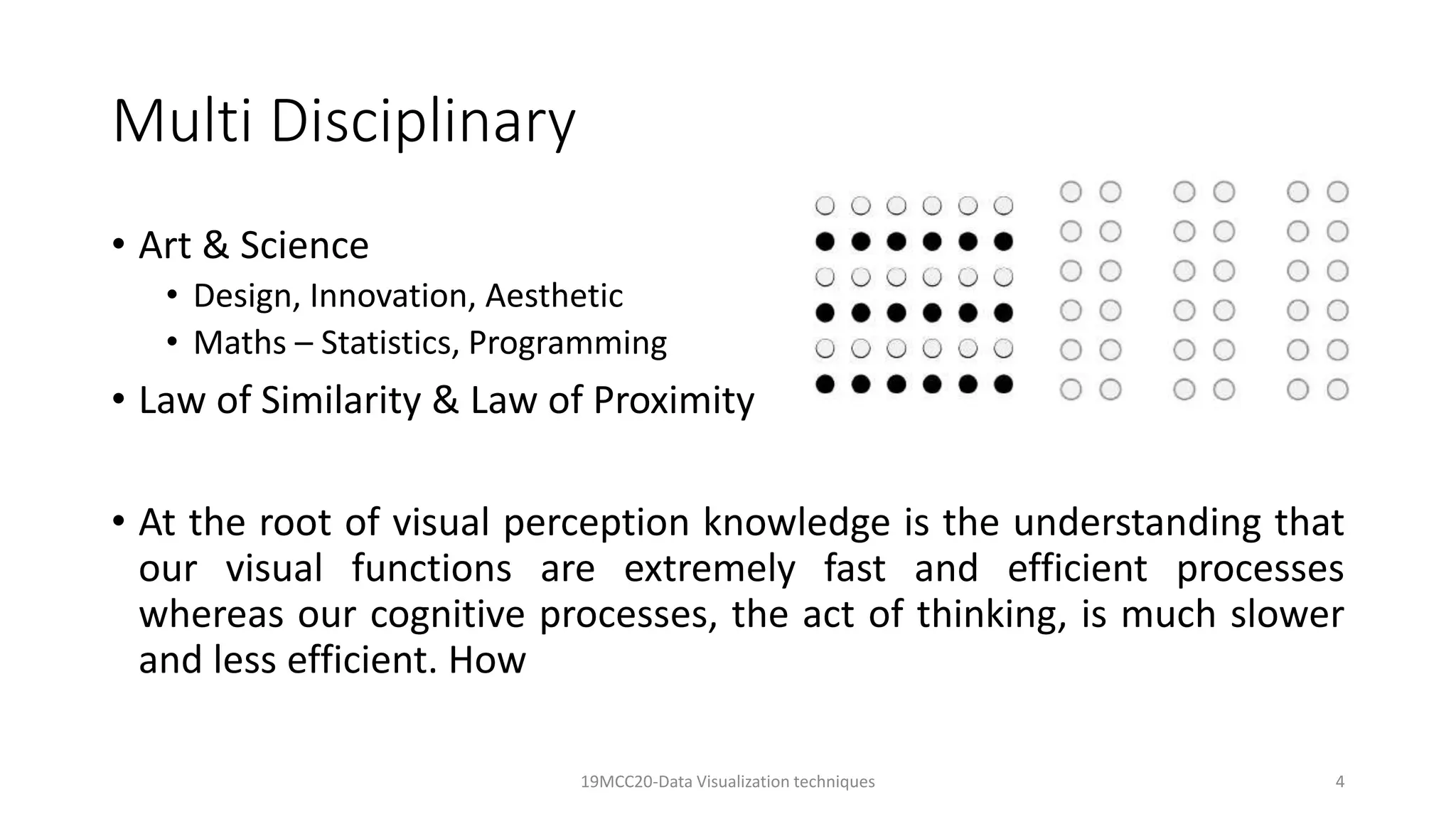 Multi Disciplinary

• Art & Science
  • Design, Innovation, Aesthetic
  • Maths – Statistics, Programming
• Law of Similarity & Law of Proximity

• At the root of visual perception knowledge is the understanding that our visual functions are extremely fast and efficient processes whereas our cognitive processes, the act of thinking, is much slower and less efficient. How

19MCC20-Data Visualization techniques

4